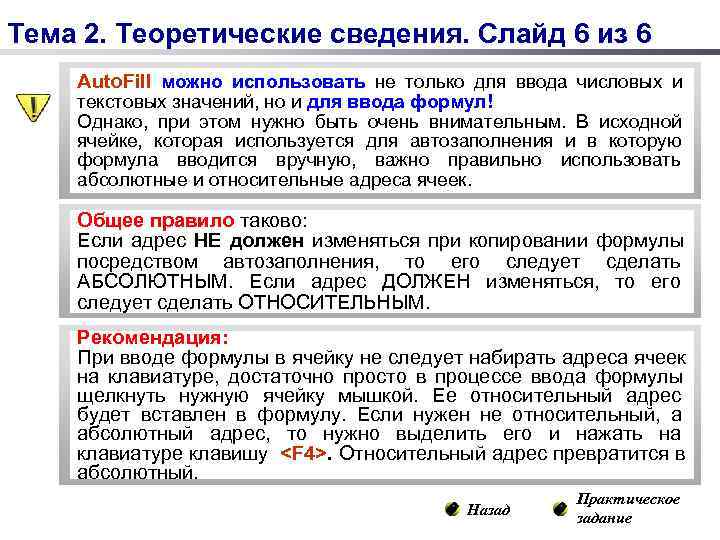 Тема 2. Теоретические сведения. Слайд 6 из 6

AutoFill можно использовать не только для ввода числовых и текстовых значений, но и для ввода формул!
Однако, при этом нужно быть очень внимательным. В исходной ячейке, которая используется для автозаполнения и в которую формула вводится вручную, важно правильно использовать абсолютные и относительные адреса ячеек.

Общее правило таково:
Если адрес НЕ должен изменяться при копировании формулы посредством автозаполнения, то его следует сделать АБСОЛЮТНЫМ. Если адрес ДОЛЖЕН изменяться, то его следует сделать ОТНОСИТЕЛЬНЫМ.

Рекомендация:
При вводе формулы в ячейку не следует набирать адреса ячеек на клавиатуре, достаточно просто в процессе ввода формулы щелкнуть нужную ячейку мышкой. Ее относительный адрес будет вставлен в формулу. Если нужен не относительный, а абсолютный адрес, то нужно выделить его и нажать на клавиатуре клавишу <F4>. Относительный адрес превратится в абсолютный.

Назад

Практическое задание